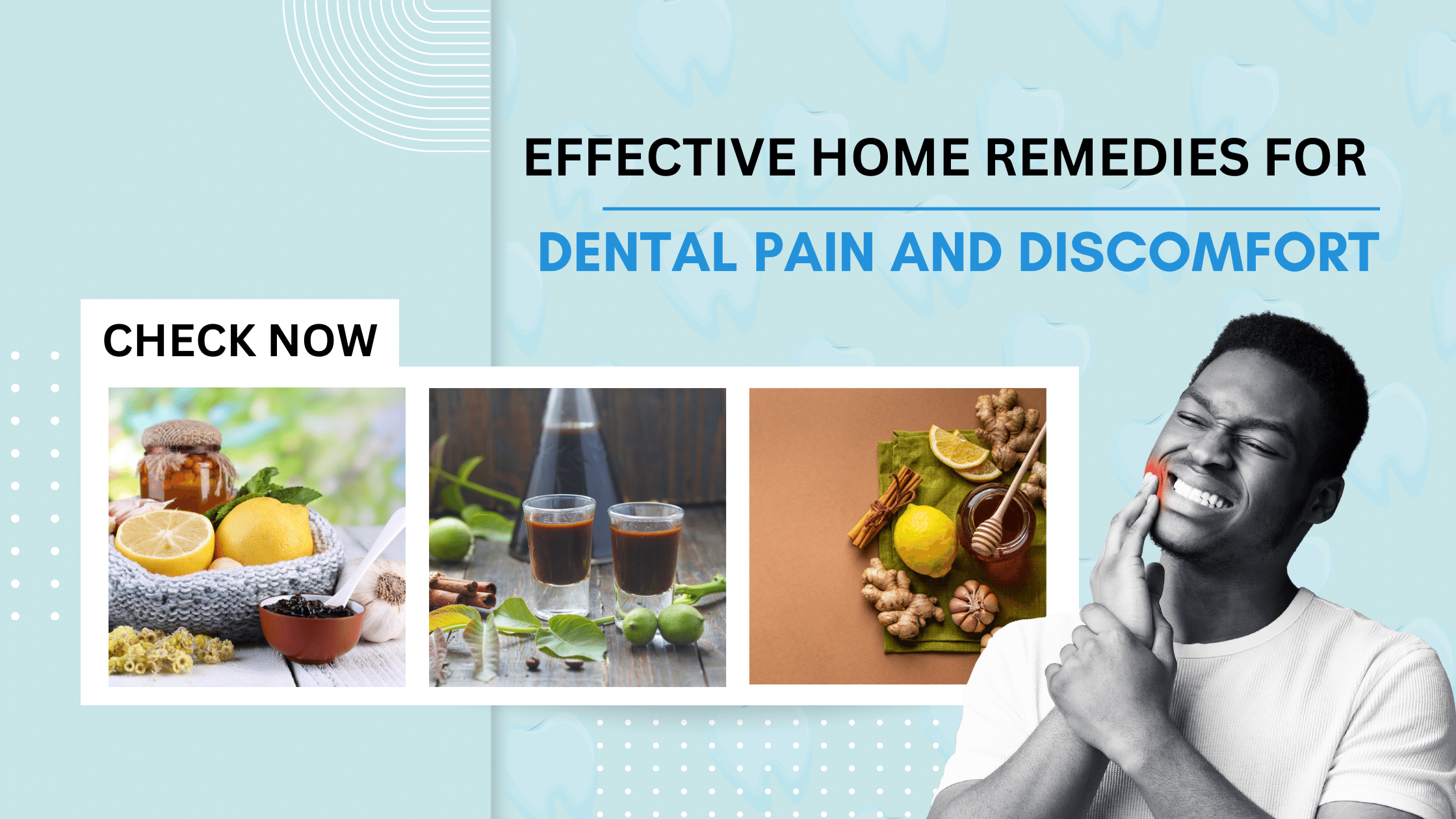 EFFECTIVE HOME REMEDIES FOR

DENTAL PAIN AND DISCOMFORT

CHECK NOW